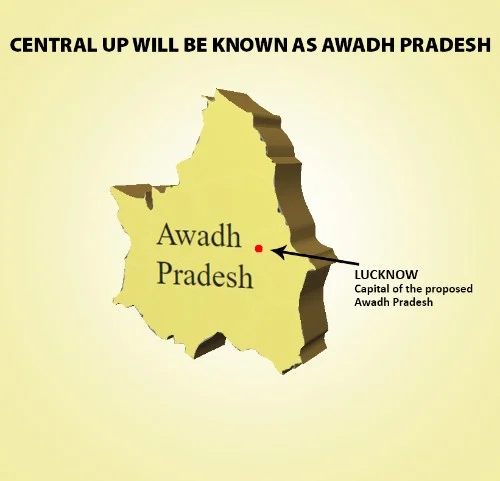 CENTRAL UP WILL BE KNOWN AS AWADH PRADESH

Awadh Pradesh

LUCKNOW
Capital of the proposed Awadh Pradesh